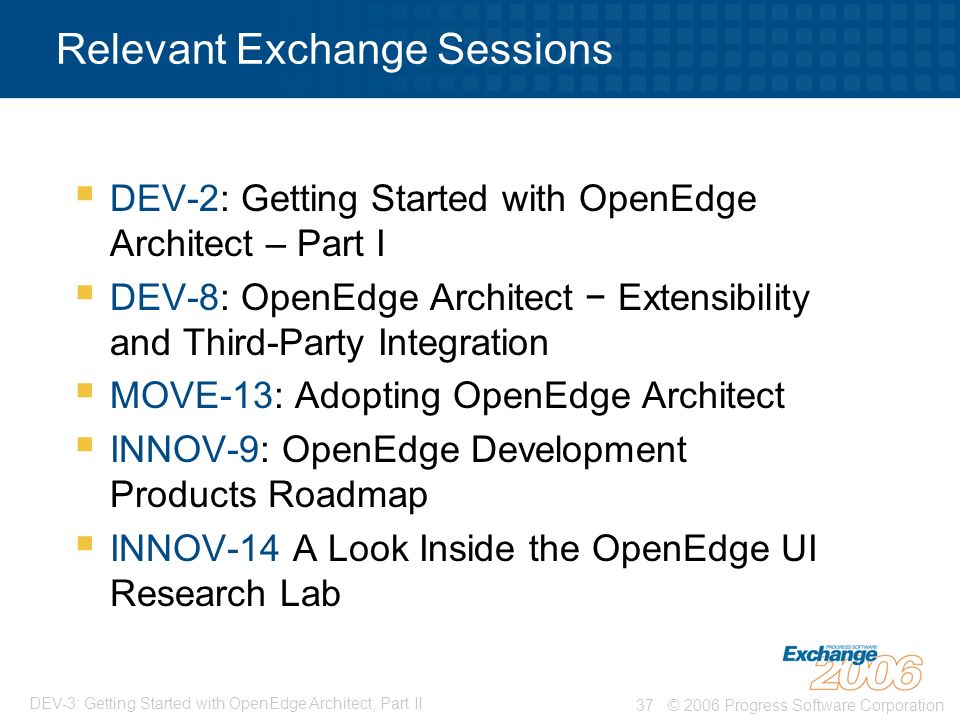 Relevant Exchange Sessions

- DEV-2: Getting Started with OpenEdge Architect – Part I
- DEV-8: OpenEdge Architect − Extensibility and Third-Party Integration
- MOVE-13: Adopting OpenEdge Architect
- INNOV-9: OpenEdge Development Products Roadmap
- INNOV-14 A Look Inside the OpenEdge UI Research Lab

PROGRESS SOFTWARE Exchange 2006

DEV-3: Getting Started with OpenEdge Architect, Part II

37 © 2006 Progress Software Corporation